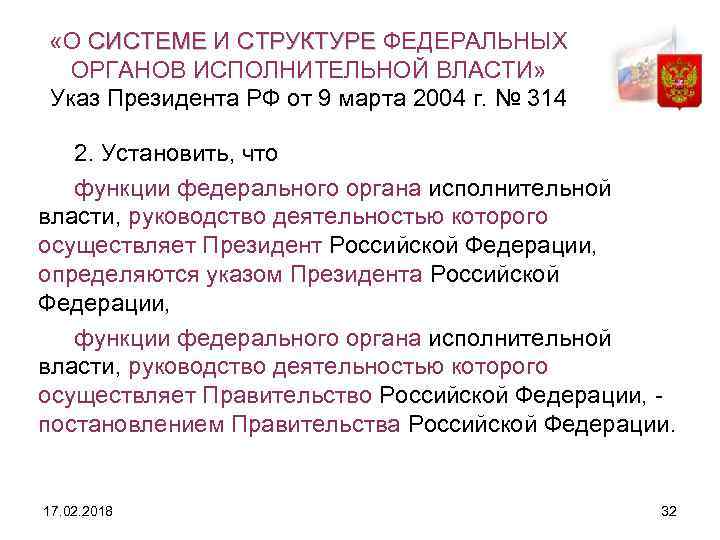 «О СИСТЕМЕ И СТРУКТУРЕ ФЕДЕРАЛЬНЫХ ОРГАНОВ ИСПОЛНИТЕЛЬНОЙ ВЛАСТИ»
Указ Президента РФ от 9 марта 2004 г. № 314

2. Установить, что

функции федерального органа исполнительной власти, руководство деятельностью которого осуществляет Президент Российской Федерации, определяются указом Президента Российской Федерации,

функции федерального органа исполнительной власти, руководство деятельностью которого осуществляет Правительство Российской Федерации, - постановлением Правительства Российской Федерации.

17.02.2018

32